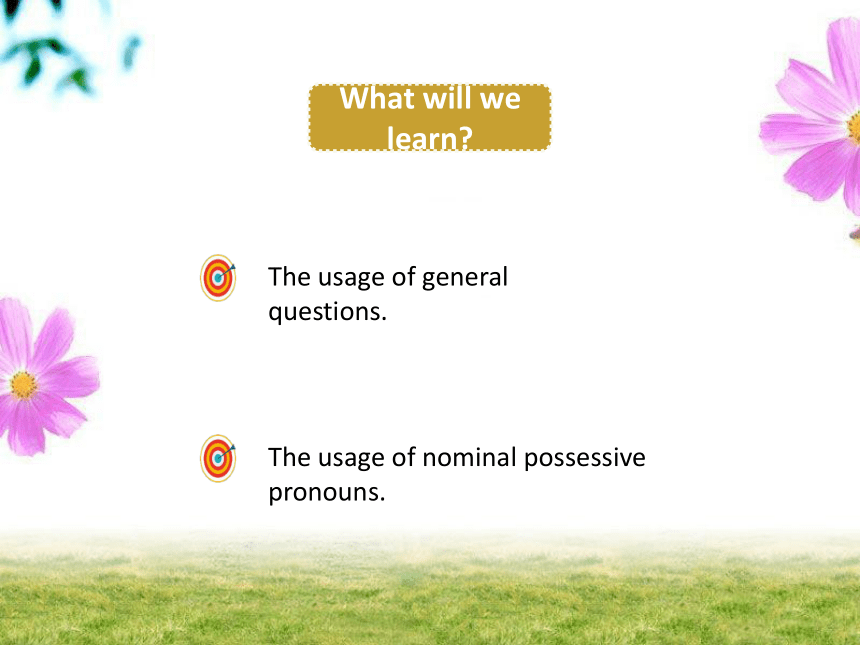 What will we learn?

The usage of general questions.

The usage of nominal possessive pronouns.